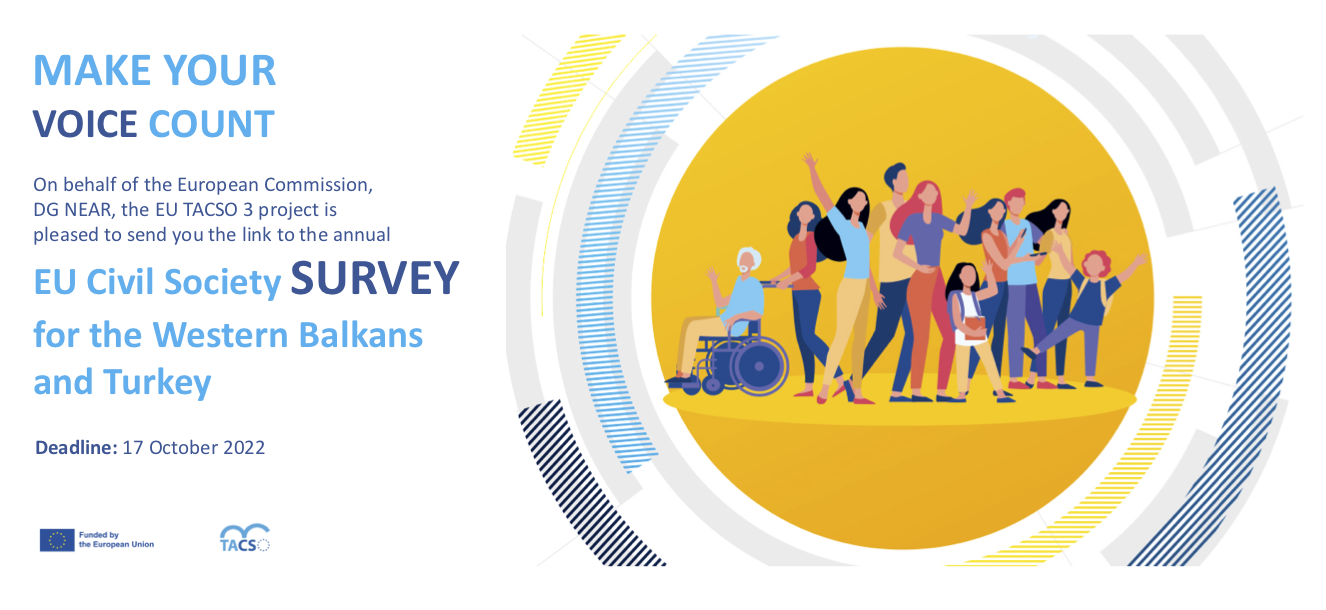 MAKE YOUR
VOICE COUNT

On behalf of the European Commission, DG NEAR, the EU TACSO 3 project is pleased to send you the link to the annual

EU Civil Society SURVEY for the Western Balkans and Turkey

Deadline: 17 October 2022

Funded by the European Union

TACSO